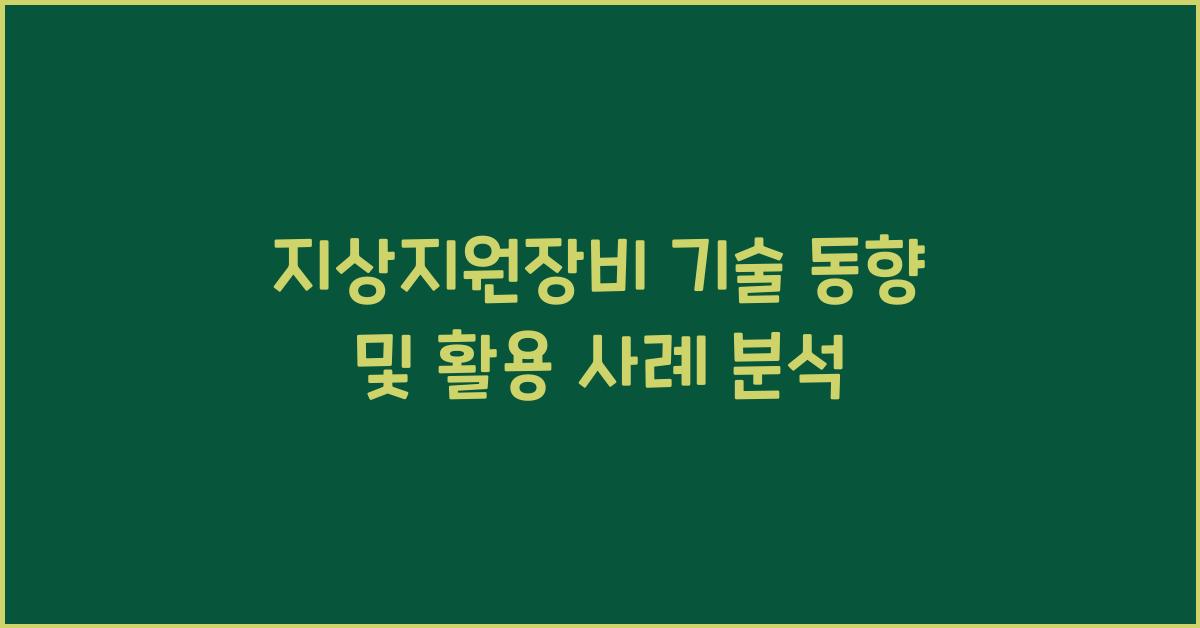 지상지원장비 기술 동향 및 활용 사례 분석